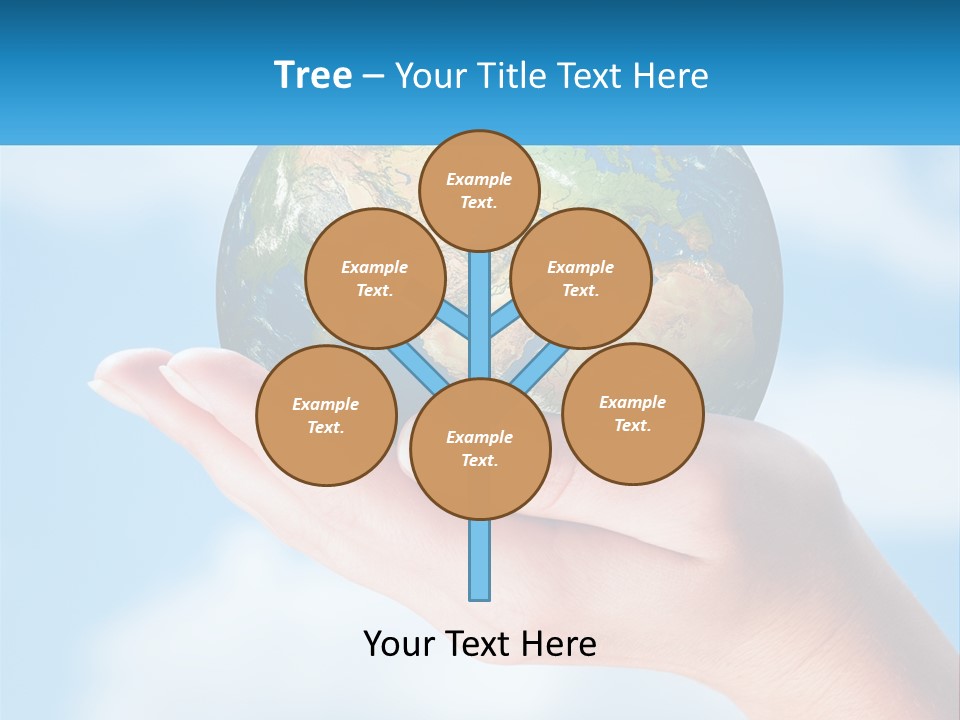 Tree – Your Title Text Here

Example Text.

Example Text.

Example Text.

Example Text.

Example Text.

Example Text.

Your Text Here